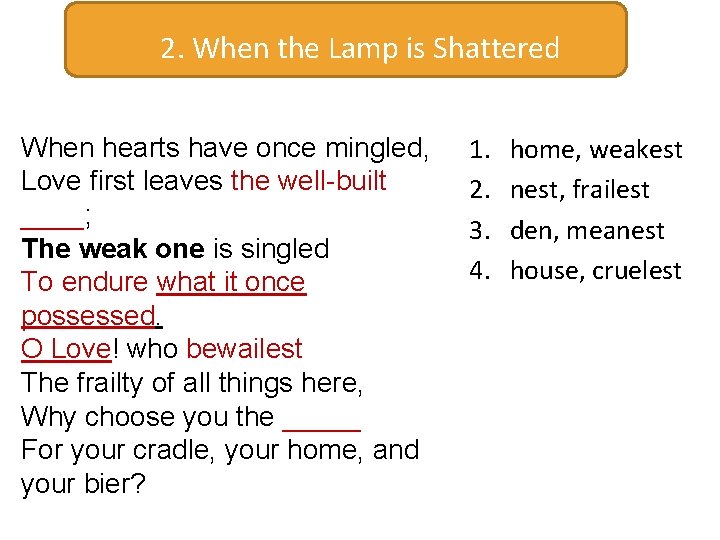 2. When the Lamp is Shattered

When hearts have once mingled,
Love first leaves the well-built ____;
The weak one is singled
To endure what it once possessed.
O Love! who bewailest
The frailty of all things here,
Why choose you the _____
For your cradle, your home, and your bier?

1. home, weakest
2. nest, frailest
3. den, meanest
4. house, cruelest